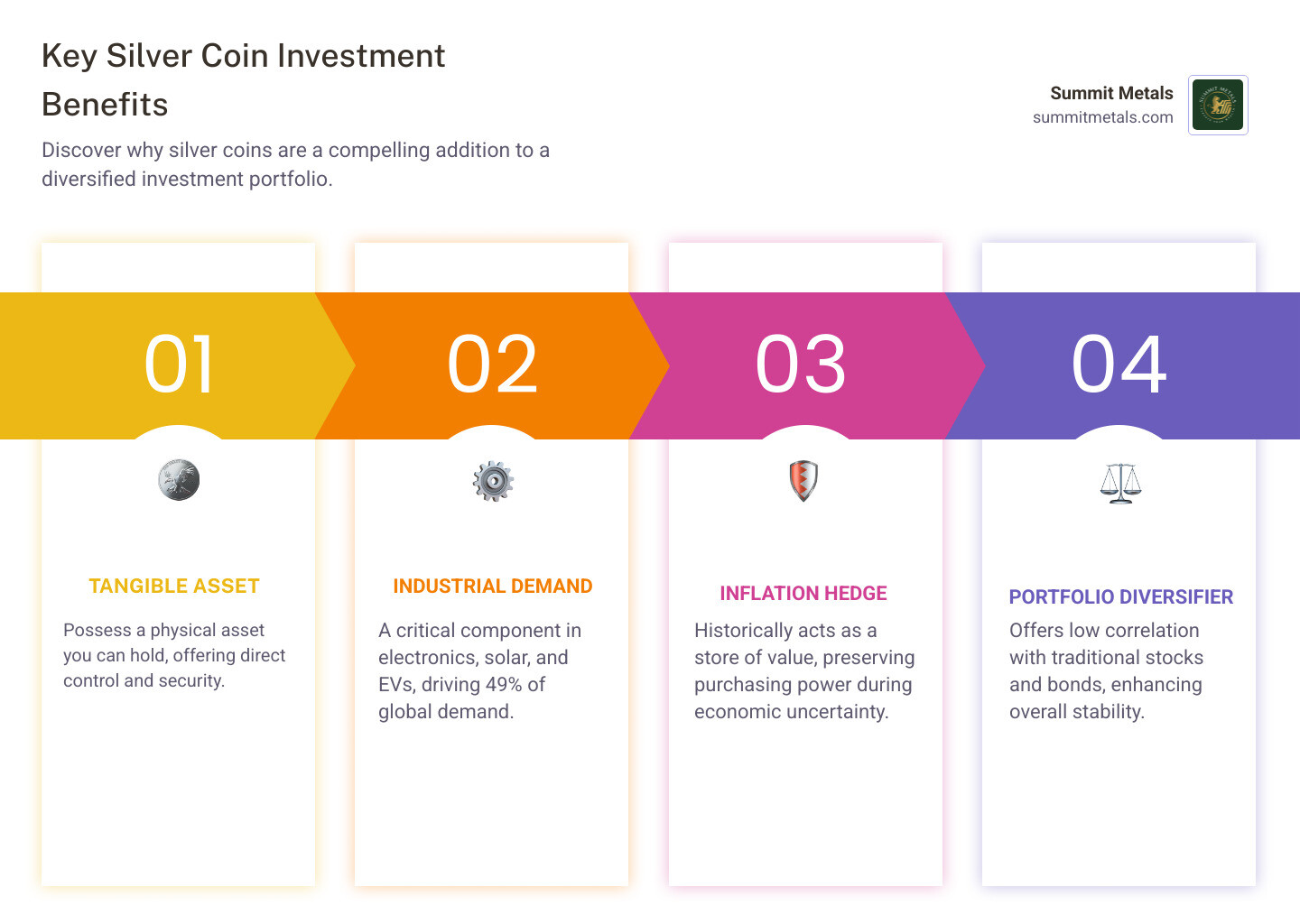 Key Silver Coin Investment Benefits

Discover why silver coins are a compelling addition to a diversified investment portfolio.

Summit Metals
summitmetals.com

01

TANGIBLE ASSET

Possess a physical asset you can hold, offering direct control and security.

02

INDUSTRIAL DEMAND

A critical component in electronics, solar, and EVs, driving 49% of global demand.

03

INFLATION HEDGE

Historically acts as a store of value, preserving purchasing power during economic uncertainty.

04

PORTFOLIO DIVERSIFIER

Offers low correlation with traditional stocks and bonds, enhancing overall stability.